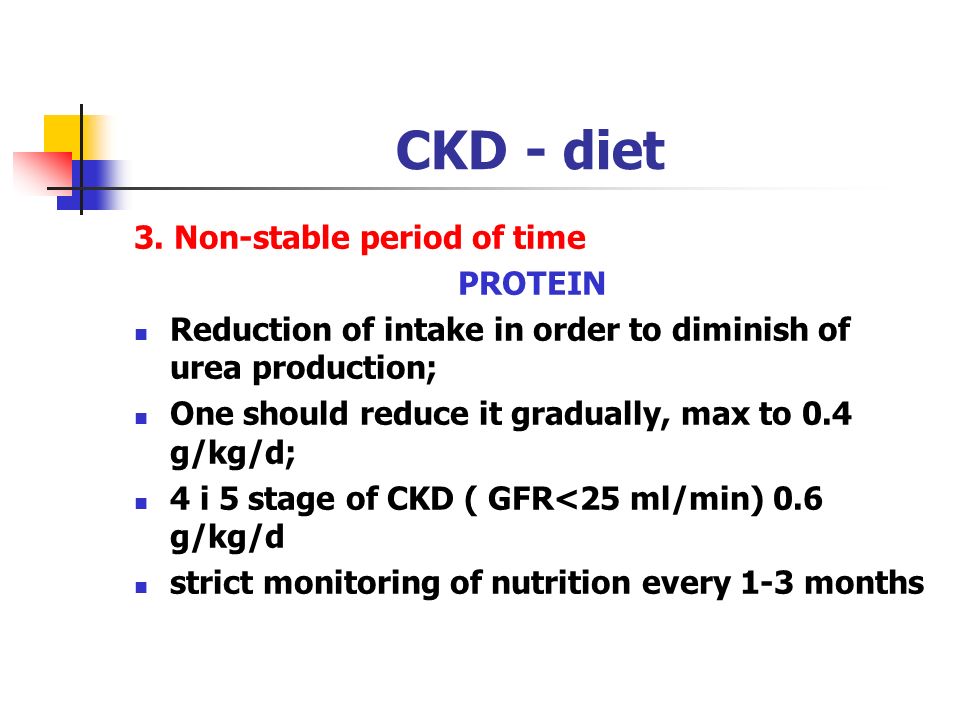 CKD - diet

3. Non-stable period of time

PROTEIN

- Reduction of intake in order to diminish of urea production;
- One should reduce it gradually, max to 0.4 g/kg/d;
- 4 i 5 stage of CKD ( GFR<25 ml/min) 0.6 g/kg/d
- strict monitoring of nutrition every 1-3 months